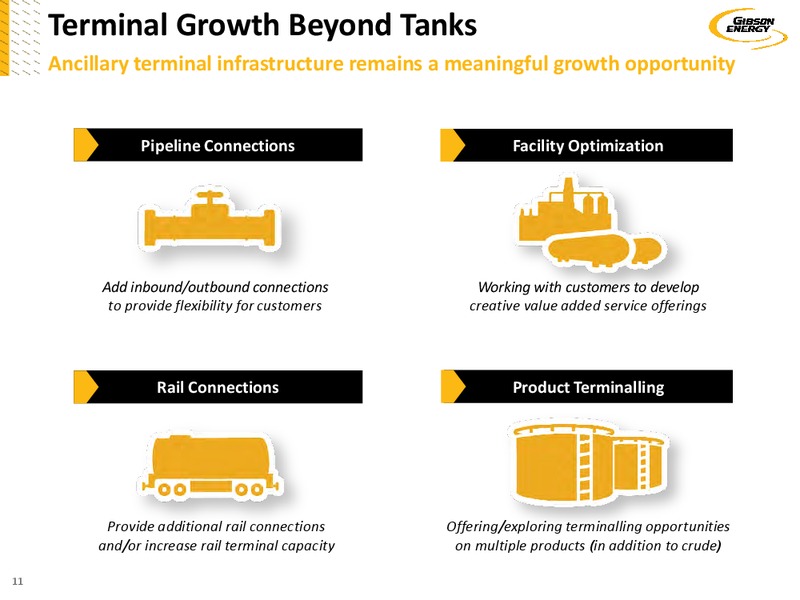 Terminal Growth Beyond Tanks

GIBSON ENERGY

Ancillary terminal infrastructure remains a meaningful growth opportunity

Pipeline Connections

Add inbound/outbound connections to provide flexibility for customers

Facility Optimization

Working with customers to develop creative value added service offerings

Rail Connections

Provide additional rail connections and/or increase rail terminal capacity

Product Terminalling

Offering/exploring terminalling opportunities on multiple products (in addition to crude)

11